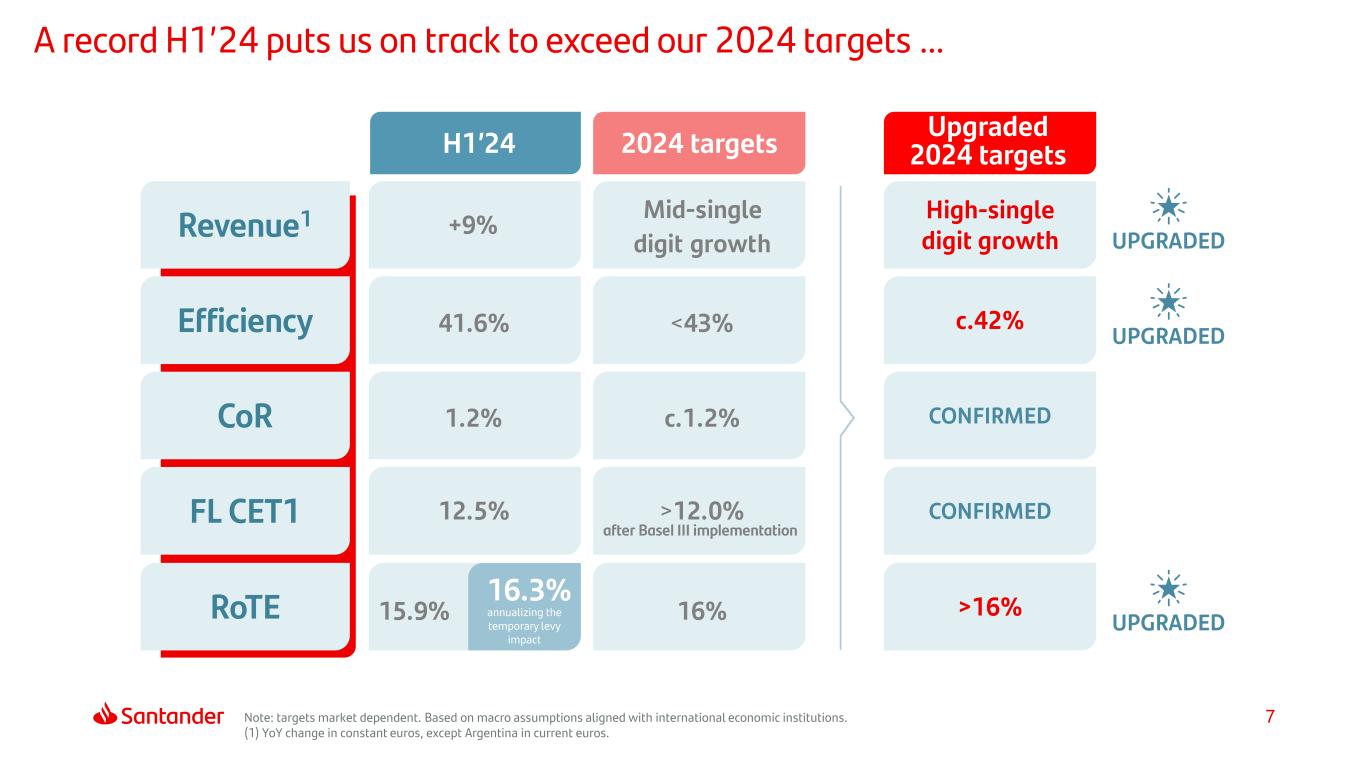 A record H1'24 puts us on track to exceed our 2024 targets ...

| | H1'24 | 2024 targets | Upgraded 2024 targets | |
|---|---|---|---|---|
| Revenue$^1$ | +9% | Mid-single digit growth | High-single digit growth | UPGRADED |
| Efficiency | 41.6% | <43% | c.42% | UPGRADED |
| CoR | 1.2% | c.1.2% | CONFIRMED | |
| FL CET1 | 12.5% | >12.0% after Basel III implementation | CONFIRMED | |
| RoTE | 15.9% 16.3% annualizing the temporary levy impact | 16% | >16% | UPGRADED |

Santander

Note: targets market dependent. Based on macro assumptions aligned with international economic institutions.
(1) YoY change in constant euros, except Argentina in current euros.

7